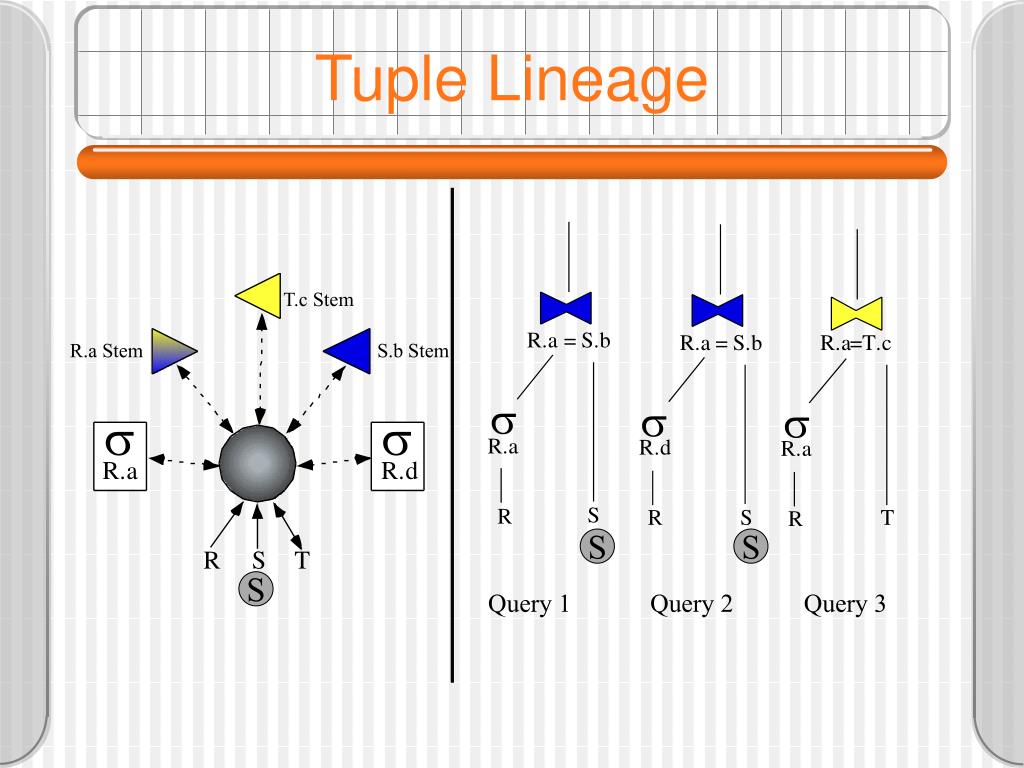 Tuple Lineage

T.c Stem

R.a Stem

S.b Stem

$\sigma$
R.a

$\sigma$
R.d

R S T

S

R.a = S.b

$\sigma$
R.a

R

S

S

Query 1

R.a = S.b

$\sigma$
R.d

R

S

S

Query 2

R.a=T.c

$\sigma$
R.a

R

T

Query 3